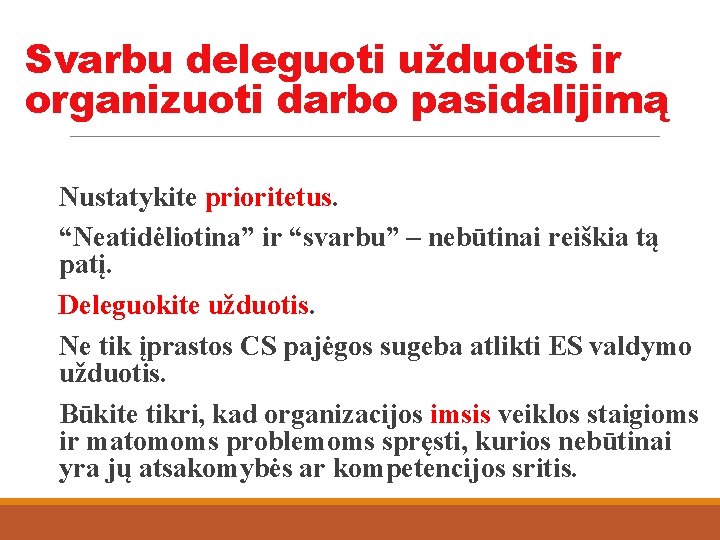 Svarbu deleguoti užduotis ir organizuoti darbo pasidalijimą

Nustatykite prioritetus.

“Neatidėliotina” ir “svarbu” – nebūtinai reiškia tą patį.

Deleguokite užduotis.

Ne tik įprastos CS pajėgos sugeba atlikti ES valdymo užduotis.

Būkite tikri, kad organizacijos imsis veiklos staigioms ir matomoms problemoms spręsti, kurios nebūtinai yra jų atsakomybės ar kompetencijos sritis.